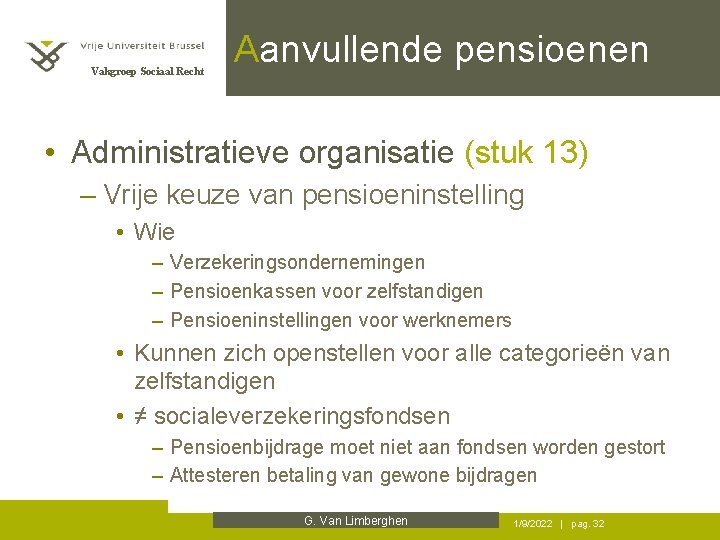 Vrije Universiteit Brussel
Vakgroep Sociaal Recht

Aanvullende pensioenen

• Administratieve organisatie (stuk 13)
– Vrije keuze van pensioeninstelling
• Wie
– Verzekeringsondernemingen
– Pensioenkassen voor zelfstandigen
– Pensioeninstellingen voor werknemers
• Kunnen zich openstellen voor alle categorieën van zelfstandigen
• ≠ socialeverzekeringsfondsen
– Pensioenbijdrage moet niet aan fondsen worden gestort
– Attesteren betaling van gewone bijdragen

G. Van Limberghen

1/9/2022 | pag. 32